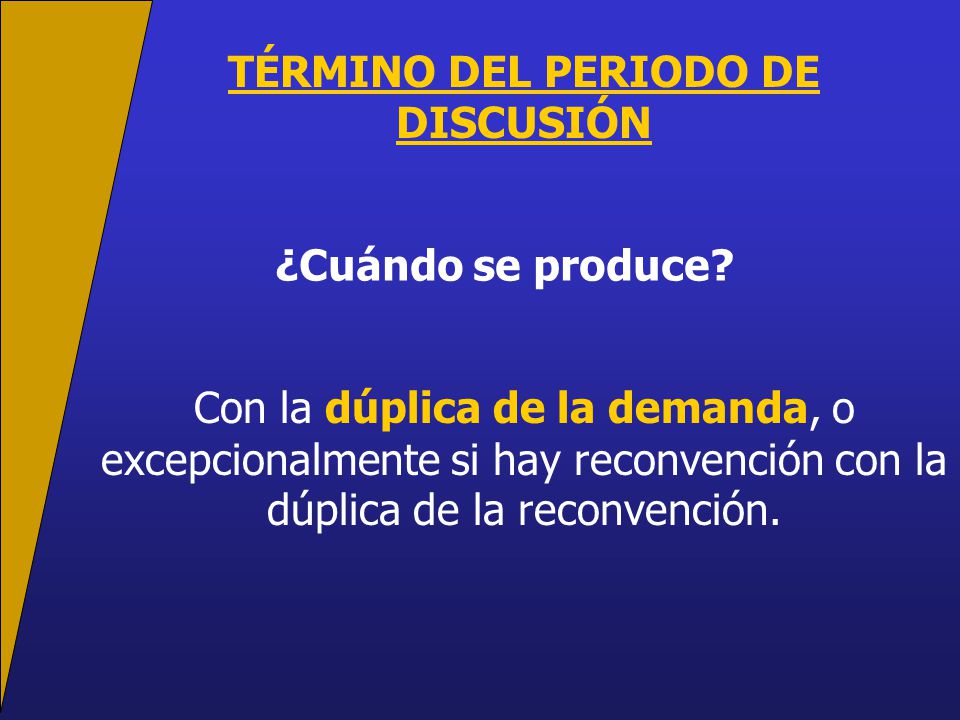 TÉRMINO DEL PERIODO DE DISCUSIÓN

¿Cuándo se produce?

Con la dúplica de la demanda, o excepcionalmente si hay reconvención con la dúplica de la reconvención.